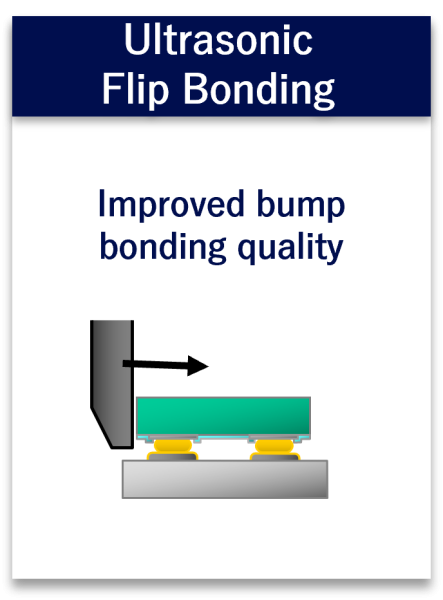 Ultrasonic Flip Bonding

Improved bump bonding quality